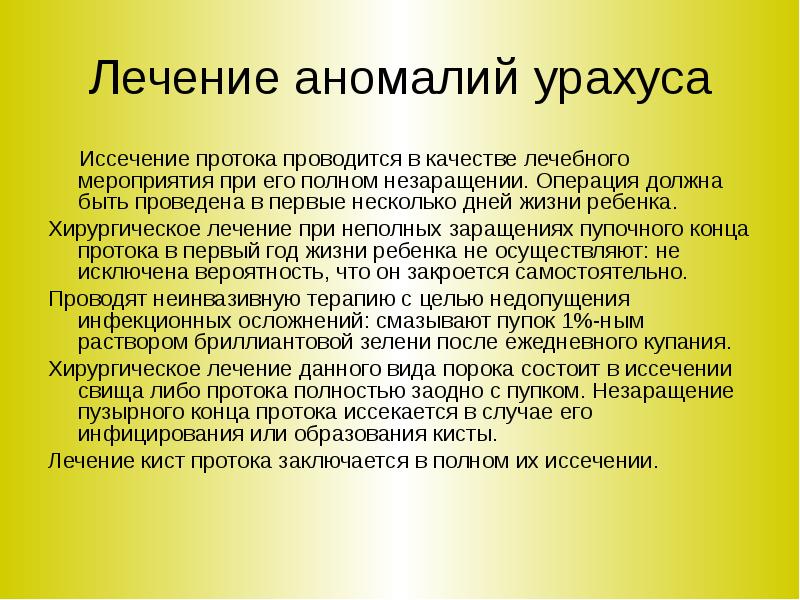 Лечение аномалий урахуса

Иссечение протока проводится в качестве лечебного мероприятия при его полном незаращении. Операция должна быть проведена в первые несколько дней жизни ребенка.

Хирургическое лечение при неполных заращениях пупочного конца протока в первый год жизни ребенка не осуществляют: не исключена вероятность, что он закроется самостоятельно.

Проводят неинвазивную терапию с целью недопущения инфекционных осложнений: смазывают пупок 1%-ным раствором бриллиантовой зелени после ежедневного купания.

Хирургическое лечение данного вида порока состоит в иссечении свища либо протока полностью заодно с пупком. Незаращение пузырного конца протока иссекается в случае его инфицирования или образования кисты.

Лечение кист протока заключается в полном их иссечении.